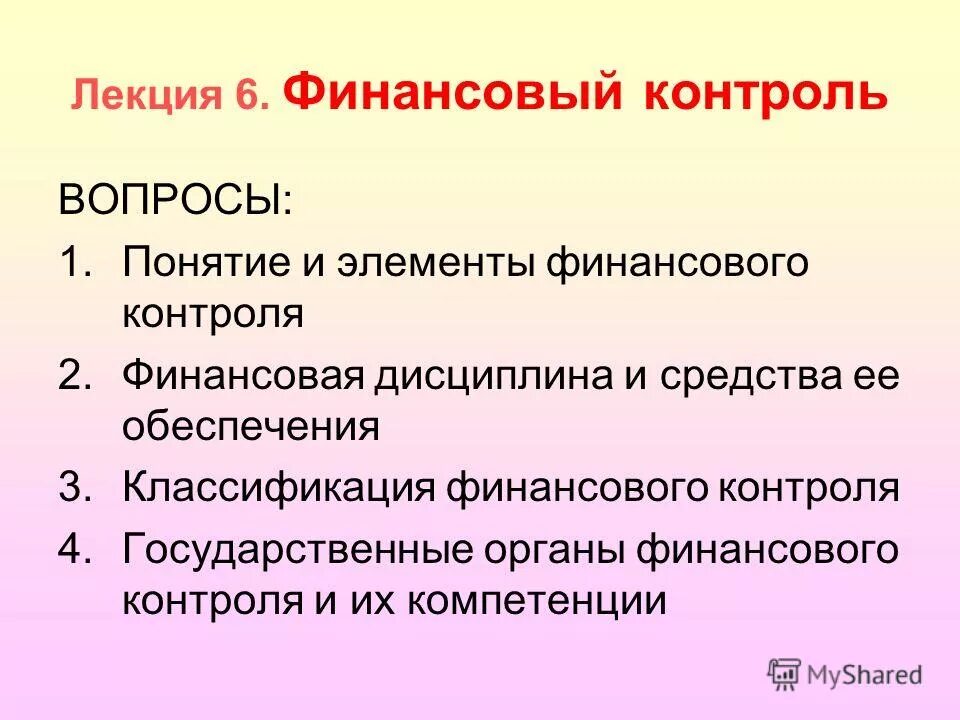 Лекция 6. Финансовый контроль

ВОПРОСЫ:

1. Понятие и элементы финансового контроля
2. Финансовая дисциплина и средства ее обеспечения
3. Классификация финансового контроля
4. Государственные органы финансового контроля и их компетенции

MyShared